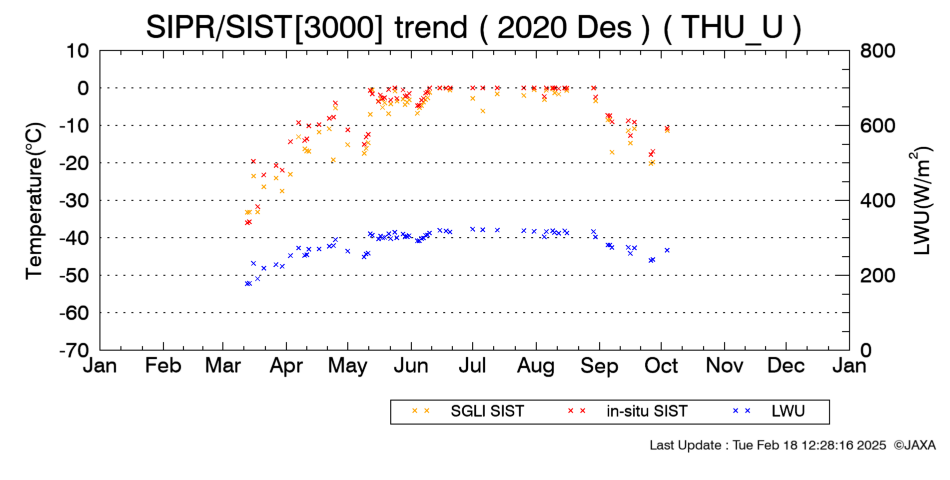 SIPR/SIST[3000] trend ( 2020 Des ) ( THU_U )

Temperature(°C)

10
0
-10
-20
-30
-40
-50
-60
-70

LWU(W/m$^2$)

800
600
400
200
0

Jan Feb Mar Apr May Jun Jul Aug Sep Oct Nov Dec Jan

SGLI SIST in-situ SIST LWU

Last Update : Tue Feb 18 12:28:16 2025 ©JAXA